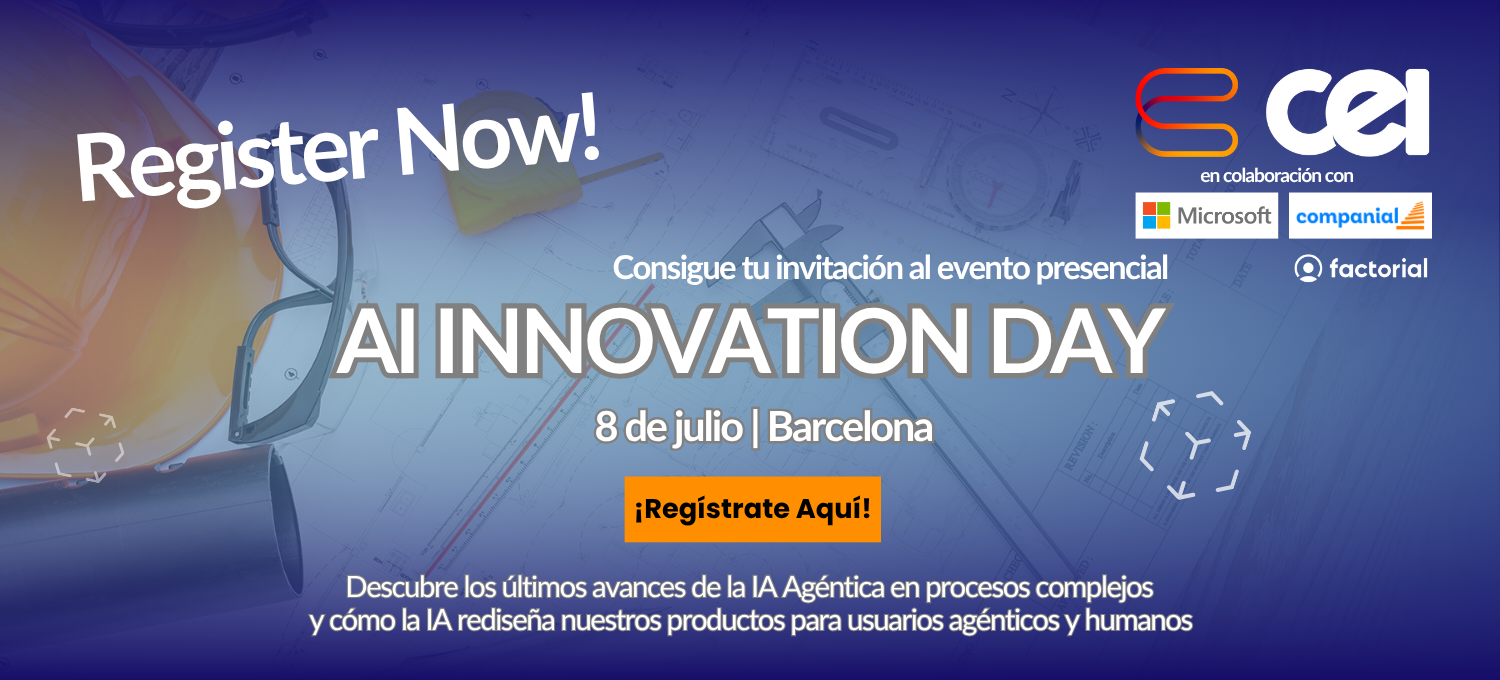 Register Now!

cei

en colaboración con

Microsoft

companial

factorial

Consigue tu invitación al evento presencial

AI INNOVATION DAY

8 de julio | Barcelona

¡Regístrate Aquí!

Descubre los últimos avances de la IA Agéntica en procesos complejos y cómo la IA rediseña nuestros productos para usuarios agénticos y humanos